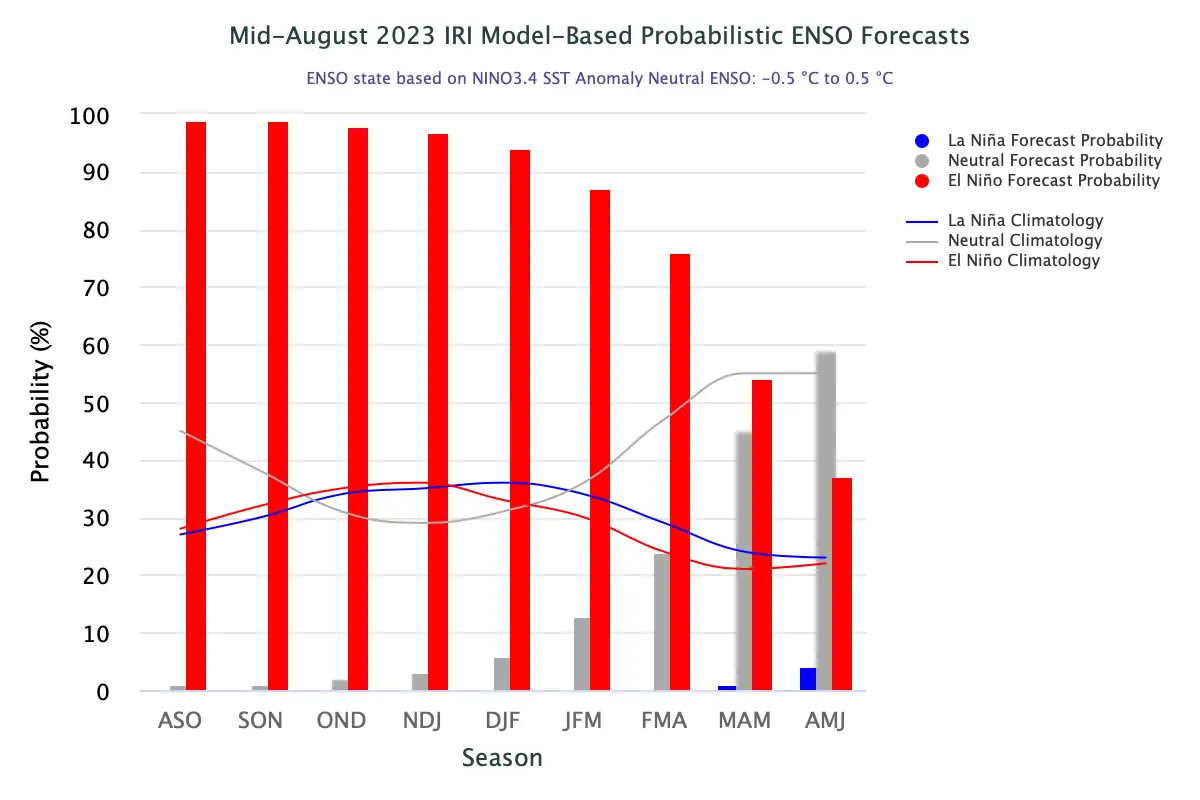 Mid-August 2023 IRI Model-Based Probabilistic ENSO Forecasts

ENSO state based on NINO3.4 SST Anomaly Neutral ENSO: -0.5 °C to 0.5 °C

La Niña Forecast Probability
Neutral Forecast Probability
El Niño Forecast Probability

La Niña Climatology
Neutral Climatology
El Niño Climatology

Probability (%)

100
90
80
70
60
50
40
30
20
10
0

ASO SON OND NDJ DJF JFM FMA MAM AMJ

Season